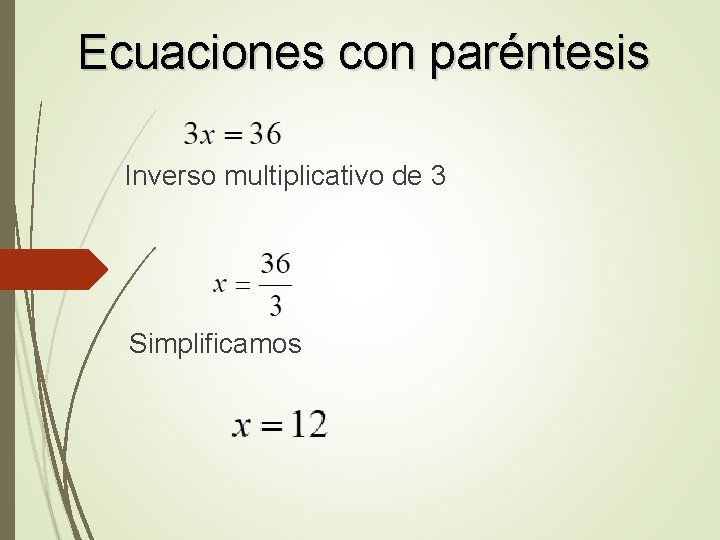 Ecuaciones con paréntesis

$3x = 36$

Inverso multiplicativo de 3

$x = \frac{36}{3}$

Simplificamos

$x = 12$